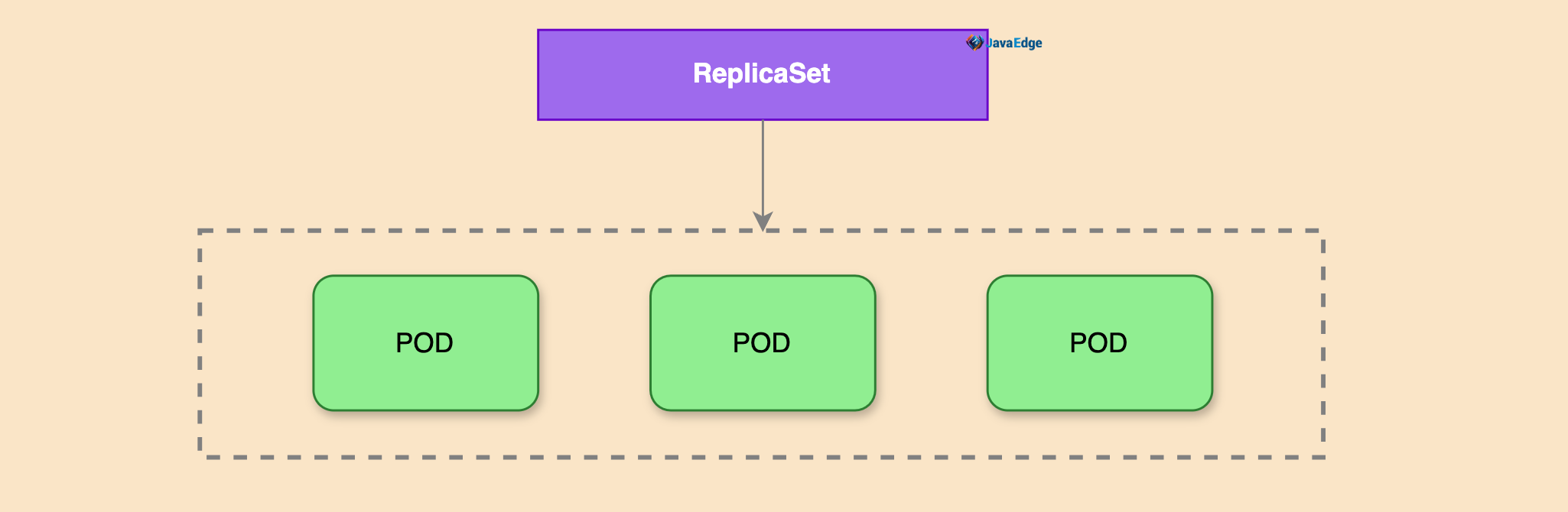 ReplicaSet

JavaEdge

POD

POD

POD